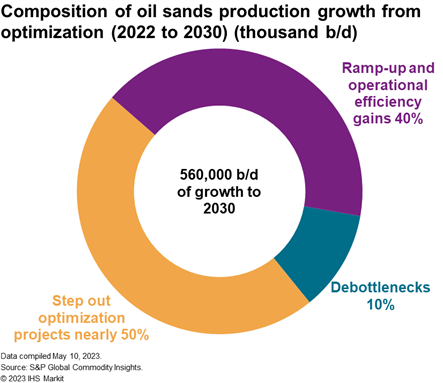 Composition of oil sands production growth from optimization (2022 to 2030) (thousand b/d)

Ramp-up and operational efficiency gains 40%

560,000 b/d of growth to 2030

Debottlenecks 10%

Step out optimization projects nearly 50%

Data compiled May 10, 2023.
Source: S&P Global Commodity Insights.
© 2023 IHS Markit